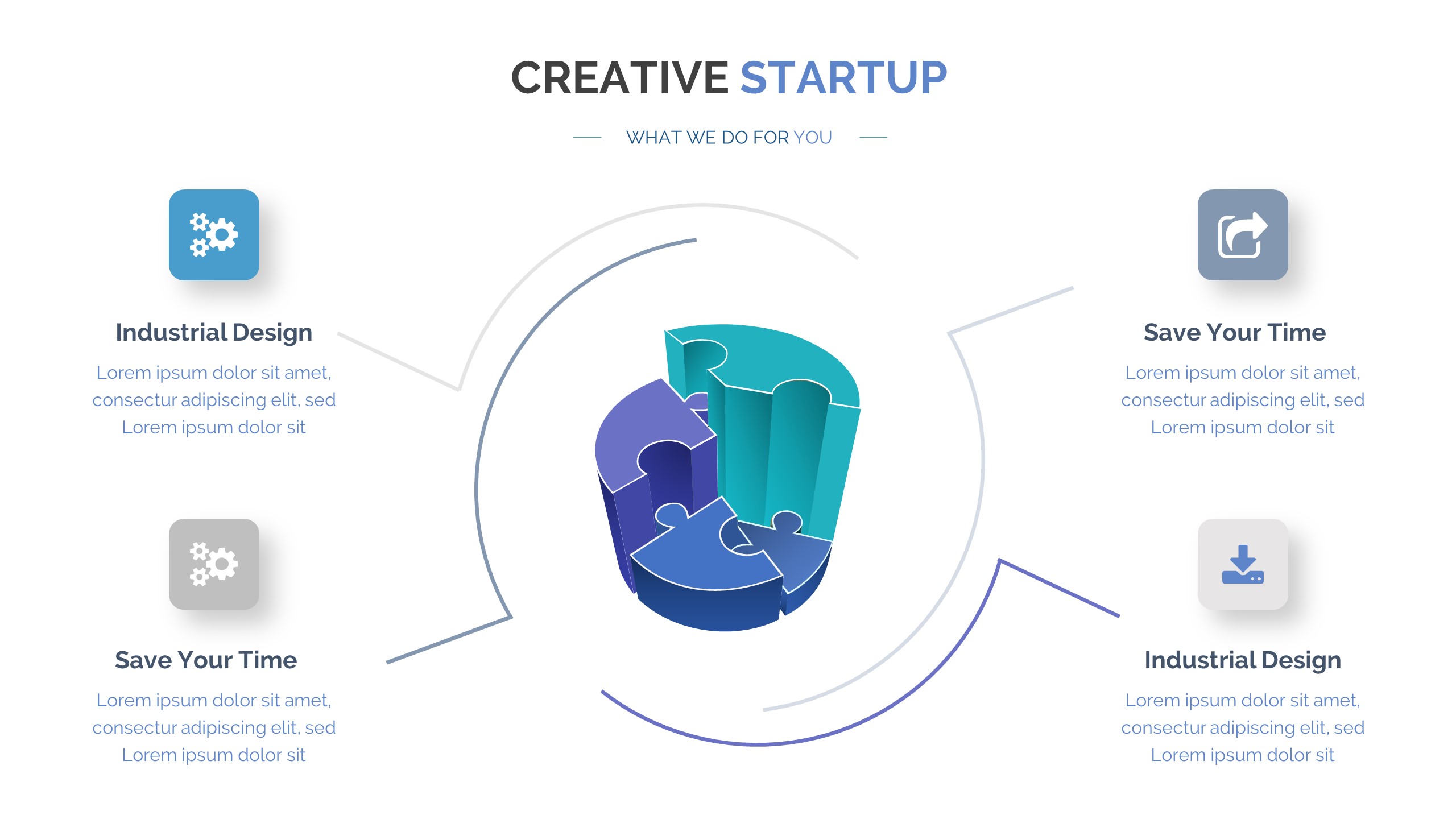 CREATIVE STARTUP

WHAT WE DO FOR YOU

Industrial Design

Lorem ipsum dolor sit amet, consectur adipiscing elit, sed Lorem ipsum dolor sit

Save Your Time

Lorem ipsum dolor sit amet, consectur adipiscing elit, sed Lorem ipsum dolor sit

Save Your Time

Lorem ipsum dolor sit amet, consectur adipiscing elit, sed Lorem ipsum dolor sit

Industrial Design

Lorem ipsum dolor sit amet, consectur adipiscing elit, sed Lorem ipsum dolor sit